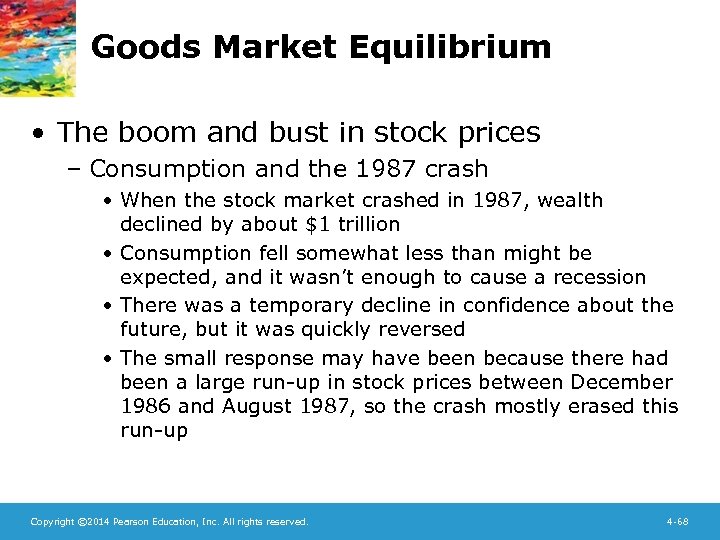 Goods Market Equilibrium

• The boom and bust in stock prices

– Consumption and the 1987 crash

• When the stock market crashed in 1987, wealth declined by about \$1 trillion

• Consumption fell somewhat less than might be expected, and it wasn't enough to cause a recession

• There was a temporary decline in confidence about the future, but it was quickly reversed

• The small response may have been because there had been a large run-up in stock prices between December 1986 and August 1987, so the crash mostly erased this run-up

Copyright ©2014 Pearson Education, Inc. All rights reserved.

4-68